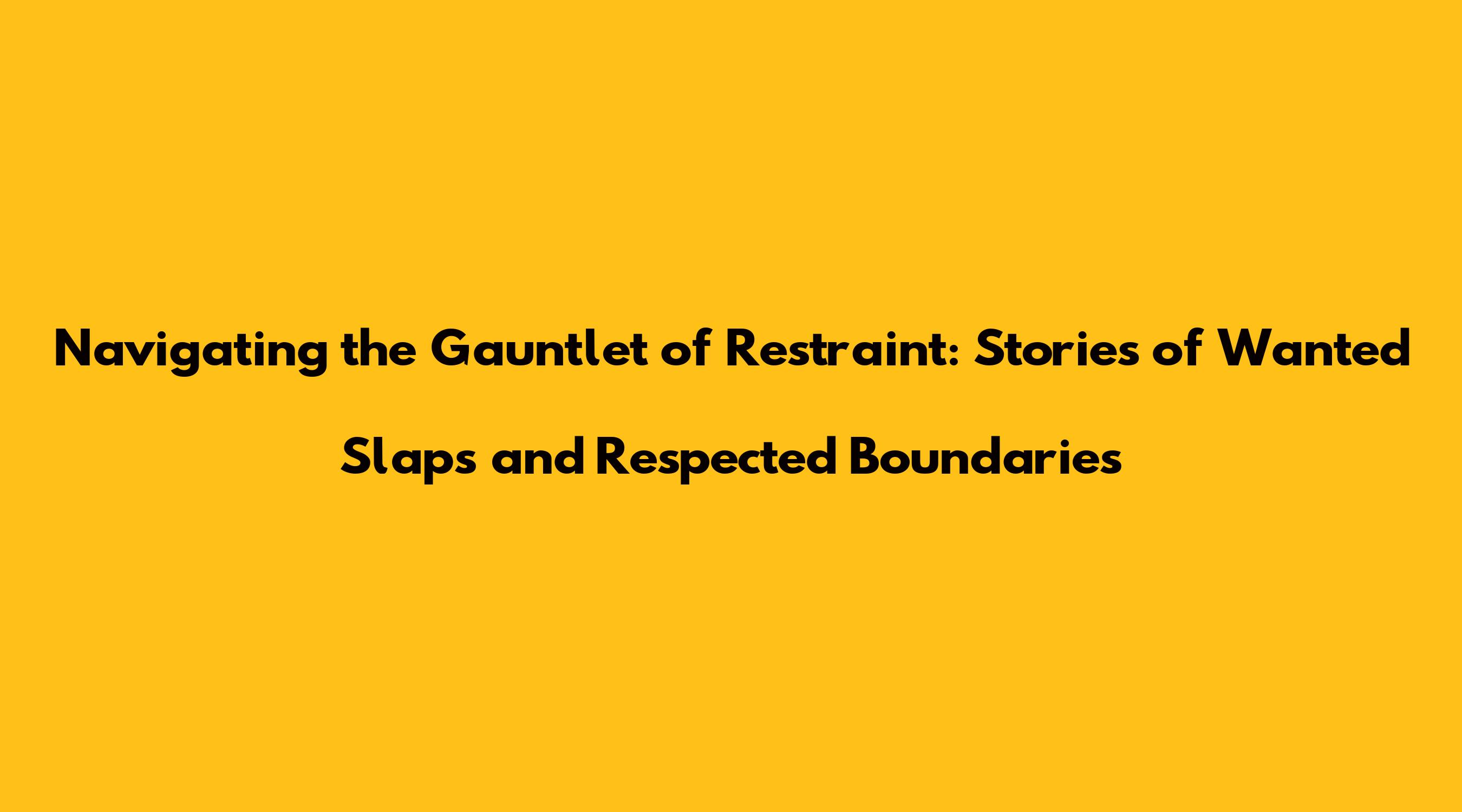 Navigating the Gauntlet of Restraint: Stories of Wanted Slaps and Respected Boundaries